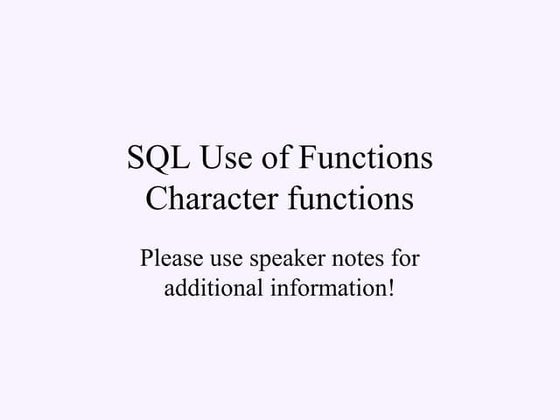 SQL Use of Functions
Character functions

Please use speaker notes for additional information!